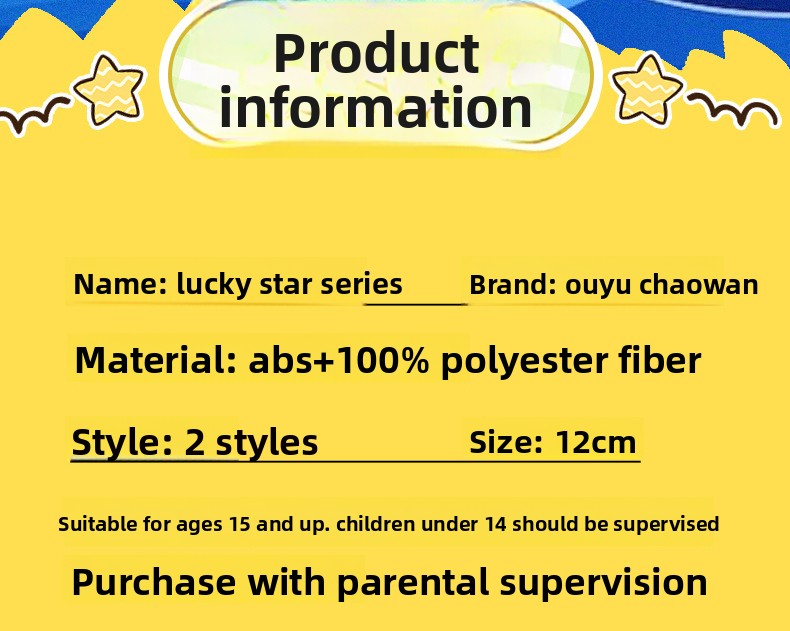 Product information

Name: lucky star series Brand: ouyu chaowan

Material: abs+100% polyester fiber

Style: 2 styles Size: 12cm

Suitable for ages 15 and up. children under 14 should be supervised

Purchase with parental supervision